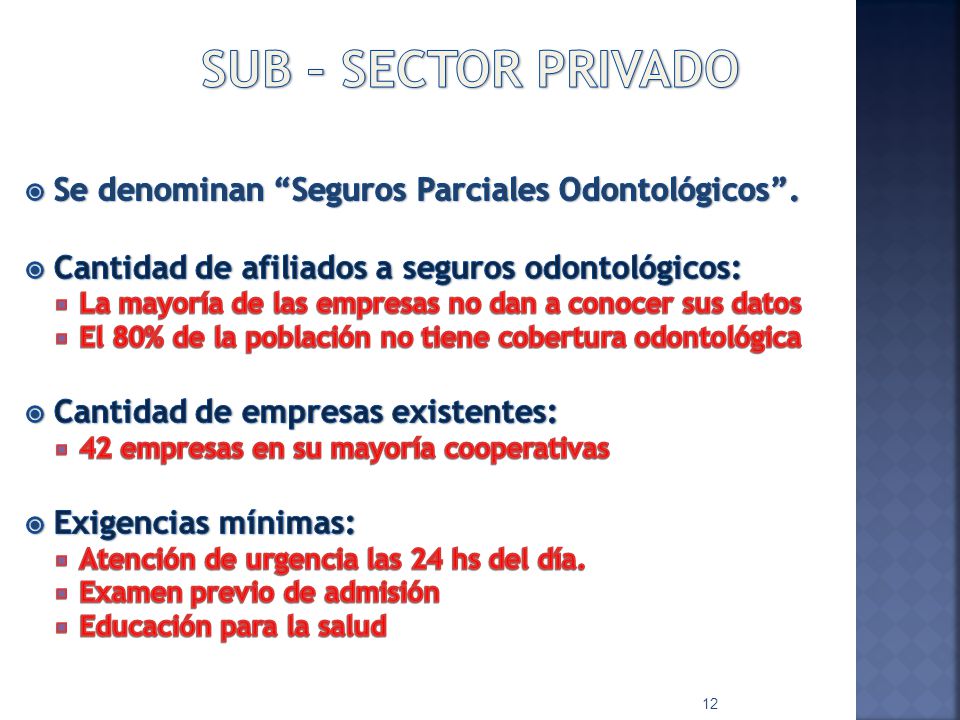 SUB – SECTOR PRIVADO

Se denominan “Seguros Parciales Odontológicos”.

Cantidad de afiliados a seguros odontológicos:
La mayoría de las empresas no dan a conocer sus datos
El 80% de la población no tiene cobertura odontológica

Cantidad de empresas existentes:
42 empresas en su mayoría cooperativas

Exigencias mínimas:
Atención de urgencia las 24 hs del día.
Examen previo de admisión
Educación para la salud

12